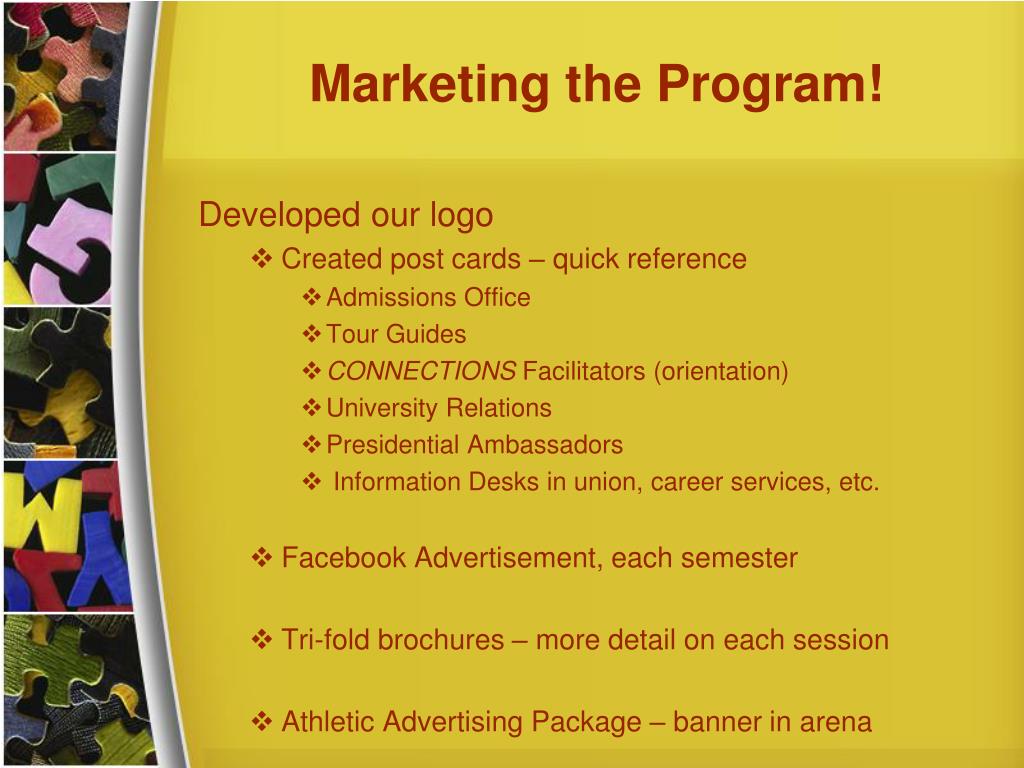 Marketing the Program!

Developed our logo

❖ Created post cards – quick reference

❖ Admissions Office

❖ Tour Guides

❖ CONNECTIONS Facilitators (orientation)

❖ University Relations

❖ Presidential Ambassadors

❖ Information Desks in union, career services, etc.

❖ Facebook Advertisement, each semester

❖ Tri-fold brochures – more detail on each session

❖ Athletic Advertising Package – banner in arena